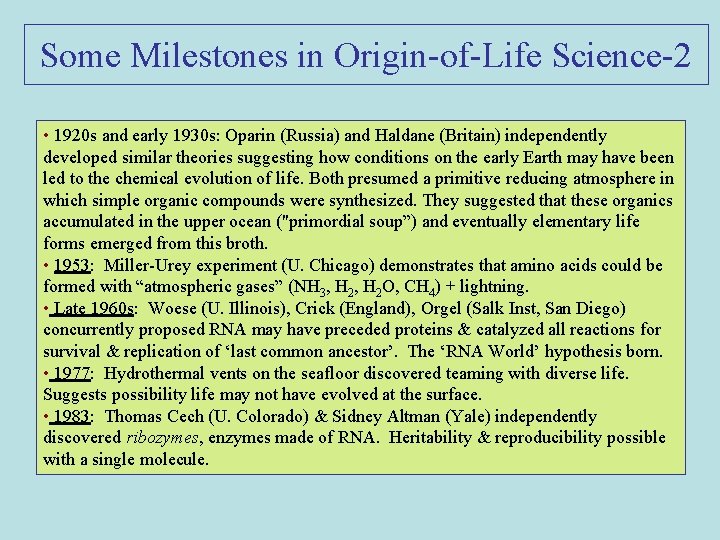 Some Milestones in Origin-of-Life Science-2

• 1920s and early 1930s: Oparin (Russia) and Haldane (Britain) independently developed similar theories suggesting how conditions on the early Earth may have been led to the chemical evolution of life. Both presumed a primitive reducing atmosphere in which simple organic compounds were synthesized. They suggested that these organics accumulated in the upper ocean ("primordial soup") and eventually elementary life forms emerged from this broth.
• 1953: Miller-Urey experiment (U. Chicago) demonstrates that amino acids could be formed with "atmospheric gases" ($NH_3$, $H_2$, $H_2O$, $CH_4$) + lightning.
• Late 1960s: Woese (U. Illinois), Crick (England), Orgel (Salk Inst, San Diego) concurrently proposed RNA may have preceded proteins & catalyzed all reactions for survival & replication of 'last common ancestor'. The 'RNA World' hypothesis born.
• 1977: Hydrothermal vents on the seafloor discovered teaming with diverse life. Suggests possibility life may not have evolved at the surface.
• 1983: Thomas Cech (U. Colorado) & Sidney Altman (Yale) independently discovered ribozymes, enzymes made of RNA. Heritability & reproducibility possible with a single molecule.